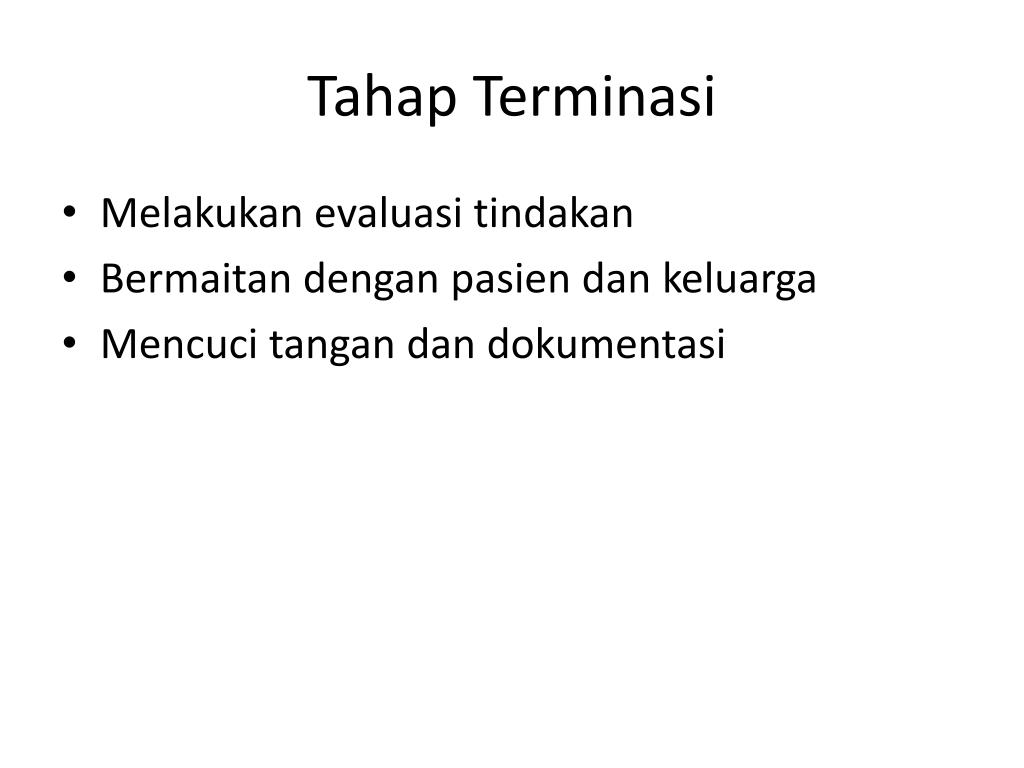 Tahap Terminasi

• Melakukan evaluasi tindakan
• Bermaitan dengan pasien dan keluarga
• Mencuci tangan dan dokumentasi